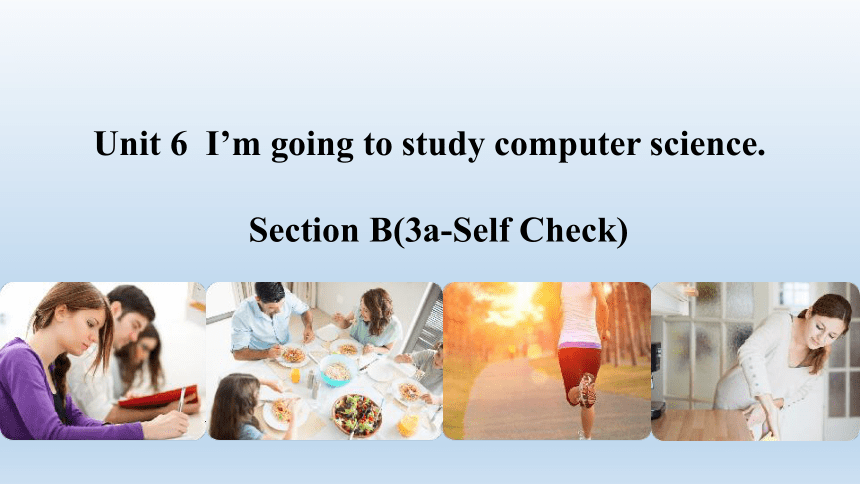 Unit 6 I’m going to study computer science.

Section B(3a-Self Check)